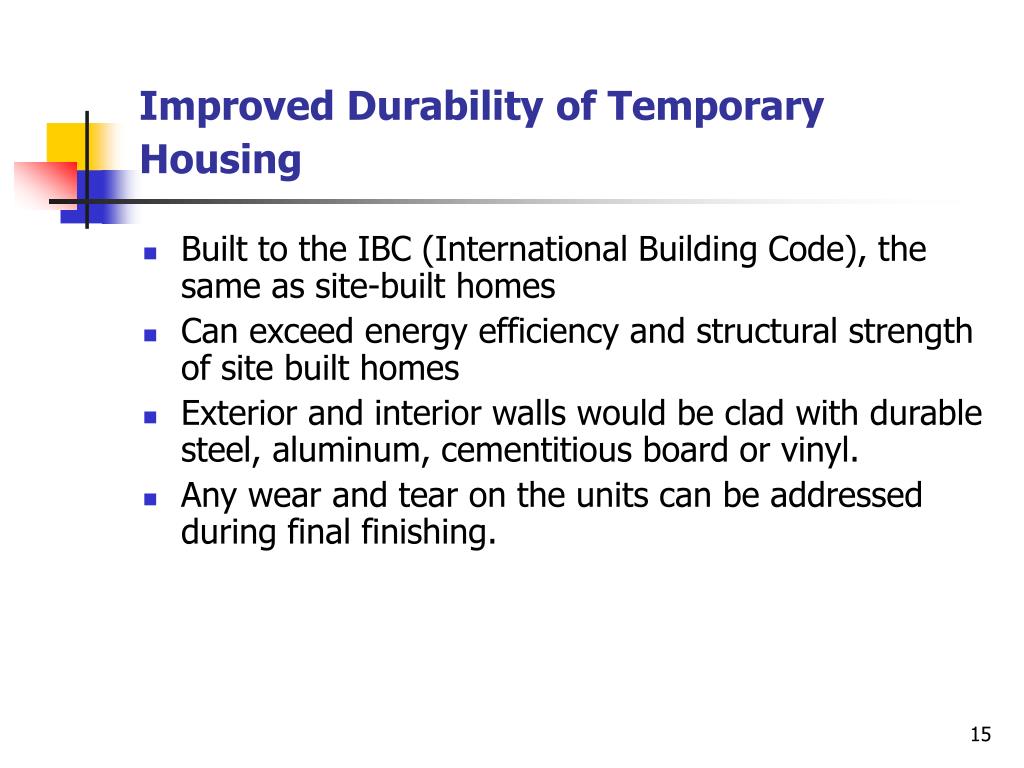 Improved Durability of Temporary Housing

- Built to the IBC (International Building Code), the same as site-built homes
- Can exceed energy efficiency and structural strength of site built homes
- Exterior and interior walls would be clad with durable steel, aluminum, cementitious board or vinyl.
- Any wear and tear on the units can be addressed during final finishing.

15